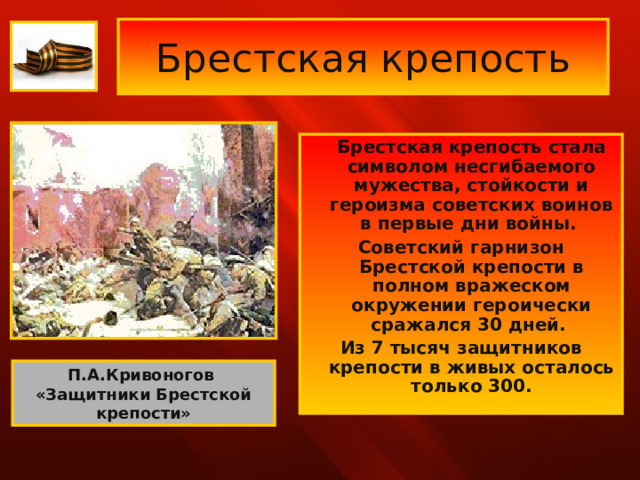 Брестская крепость

Брестская крепость стала символом несгибаемого мужества, стойкости и героизма советских воинов в первые дни войны.

Советский гарнизон Брестской крепости в полном вражеском окружении героически сражался 30 дней.

Из 7 тысяч защитников крепости в живых осталось только 300.

П.А.Кривоногов «Защитники Брестской крепости»